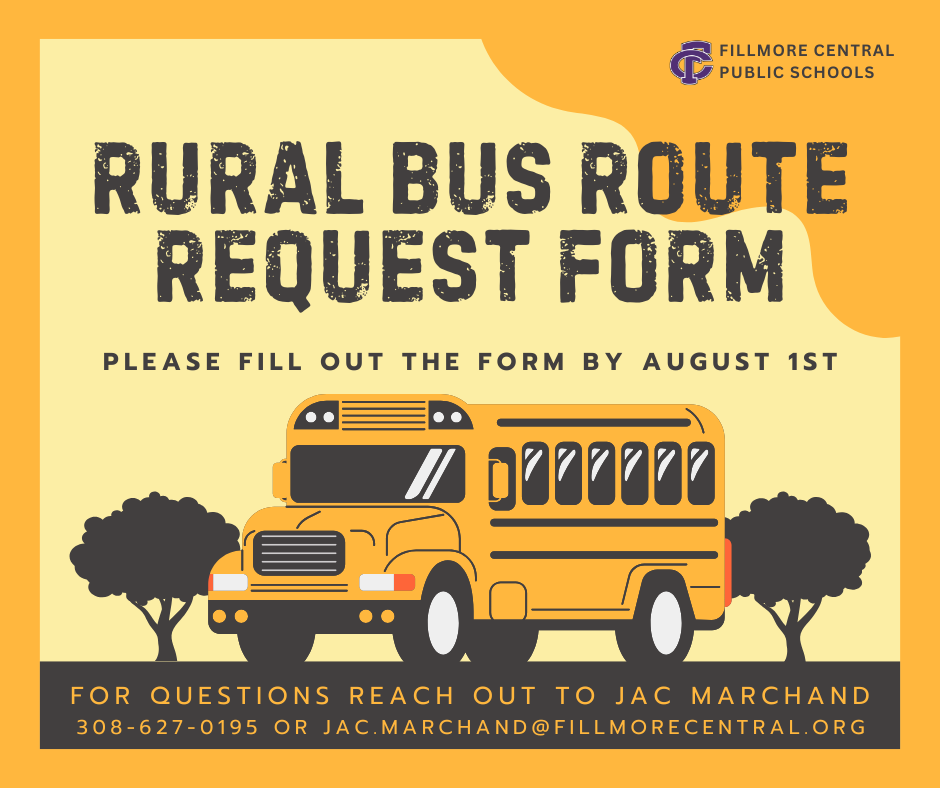 FC FILLMORE CENTRAL PUBLIC SCHOOLS

RURAL BUS ROUTE REQUEST FORM

PLEASE FILL OUT THE FORM BY AUGUST 1ST

FOR QUESTIONS REACH OUT TO JAC MARCHAND
308-627-0195 OR JAC.MARCHAND@FILLMORECENTRAL.ORG